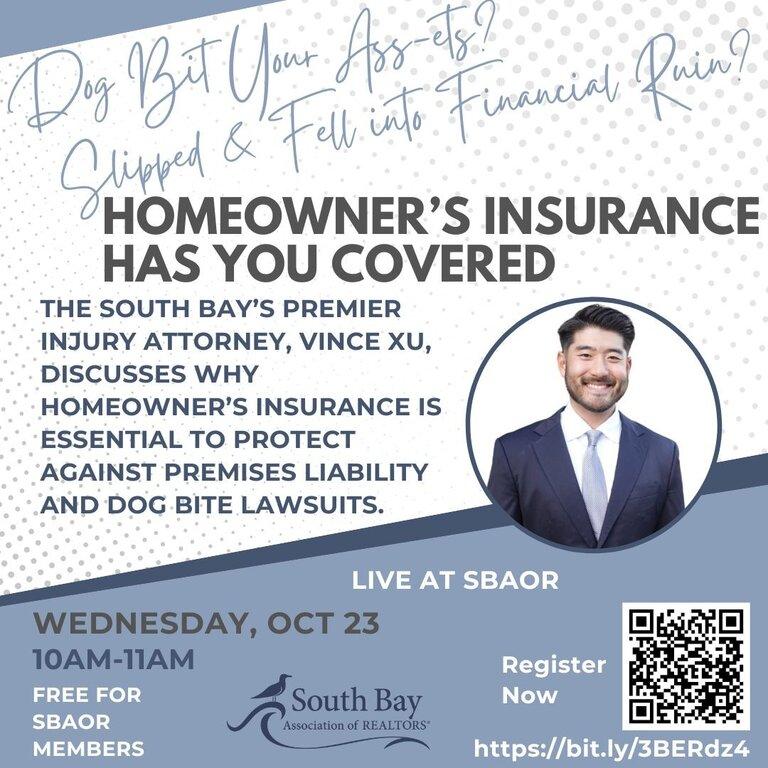 Dog Bit Your Ass-ets?
Slipped & Fell into Financial Ruin?

HOMEOWNER'S INSURANCE HAS YOU COVERED

THE SOUTH BAY'S PREMIER INJURY ATTORNEY, VINCE XU, DISCUSSES WHY HOMEOWNER'S INSURANCE IS ESSENTIAL TO PROTECT AGAINST PREMISES LIABILITY AND DOG BITE LAWSUITS.

LIVE AT SBAOR

WEDNESDAY, OCT 23
10AM-11AM

FREE FOR SBAOR MEMBERS

South Bay
Association of REALTORS®

Register Now

https://bit.ly/3BERdz4